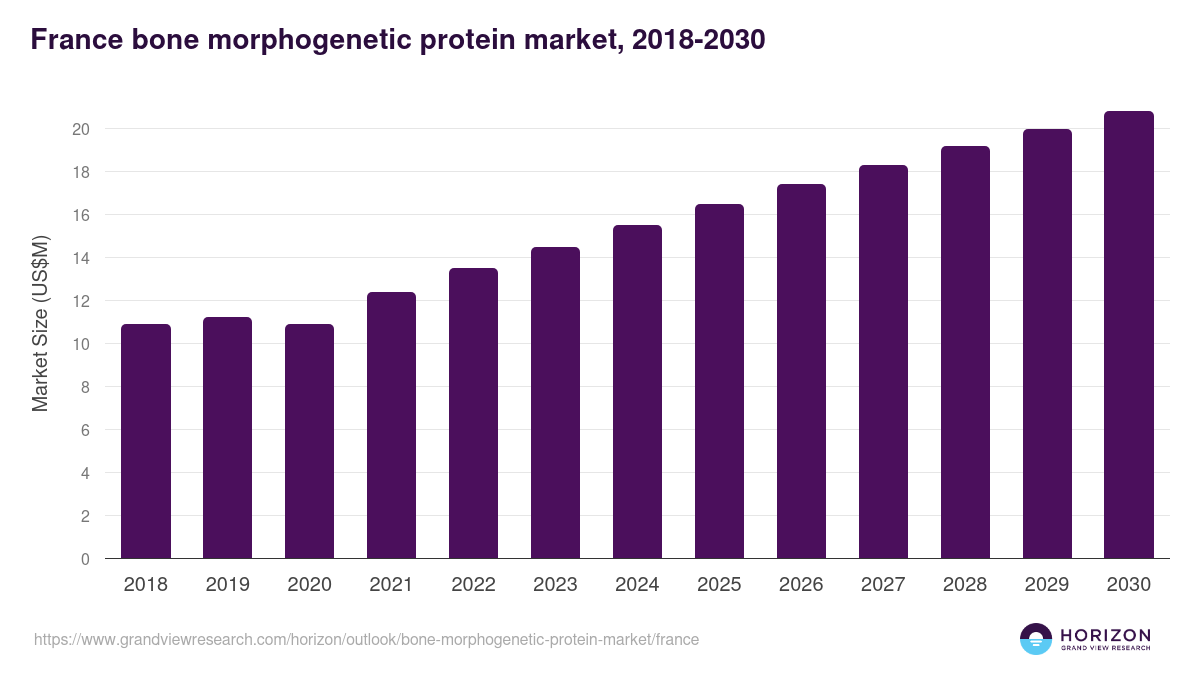 France bone morphogenetic protein market, 2018-2030

Market Size (US$M)

20
18
16
14
12
10
8
6
4
2
0

2018 2019 2020 2021 2022 2023 2024 2025 2026 2027 2028 2029 2030

https://www.grandviewresearch.com/horizon/outlook/bone-morphogenetic-protein-market/france

HORIZON
GRAND VIEW RESEARCH